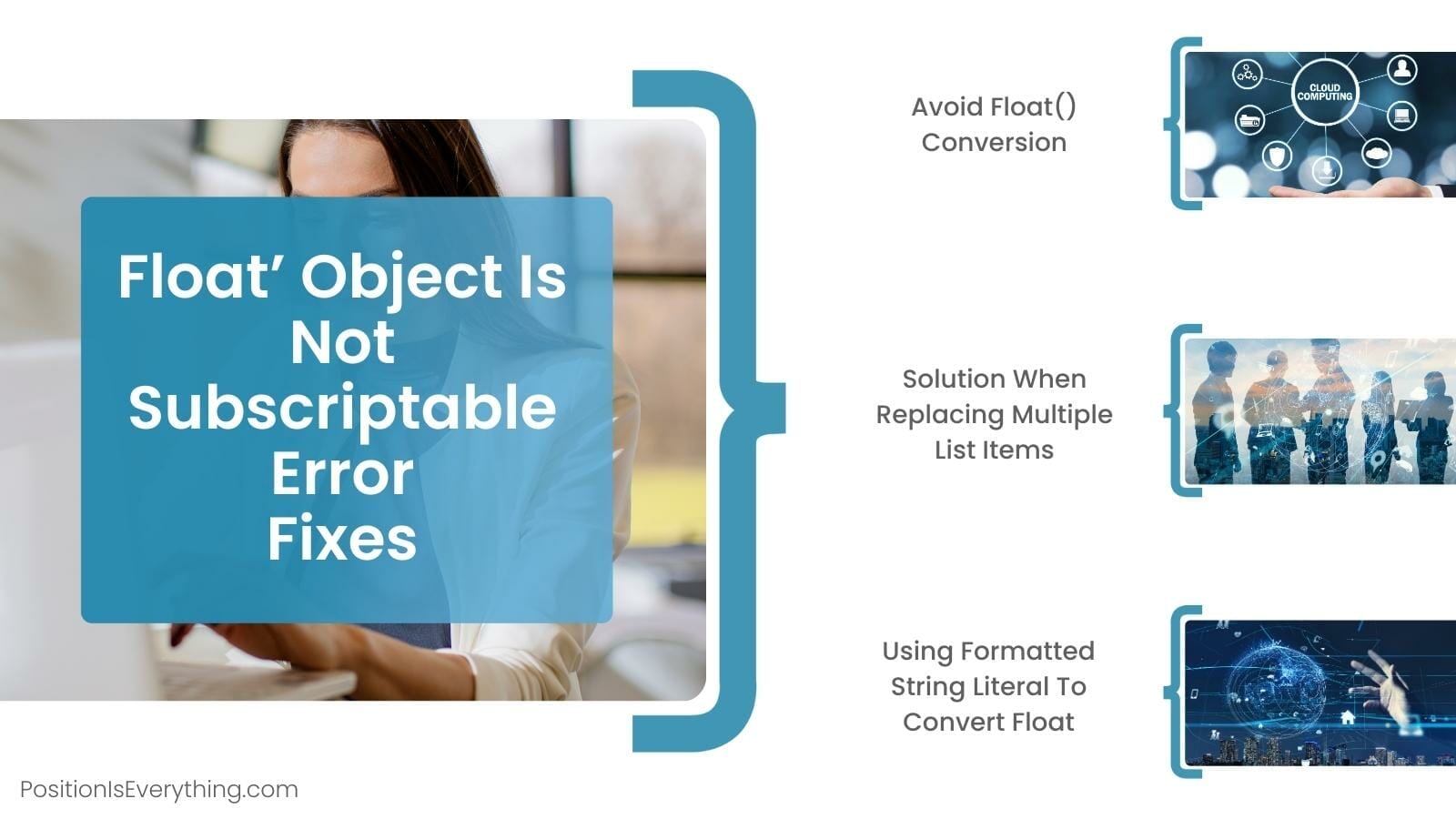 Float’ Object Is Not Subscriptable Error Fixes

Avoid Float() Conversion

CLOUD COMPUTING

Solution When Replacing Multiple List Items

Using Formatted String Literal To Convert Float

PositionIsEverything.com